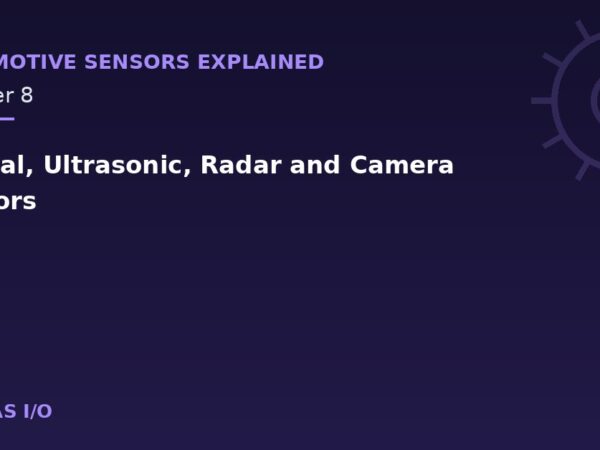 MOTIVE SENSORS EXPLAINED

er 8

al, Ultrasonic, Radar and Camera ors

AS I/O